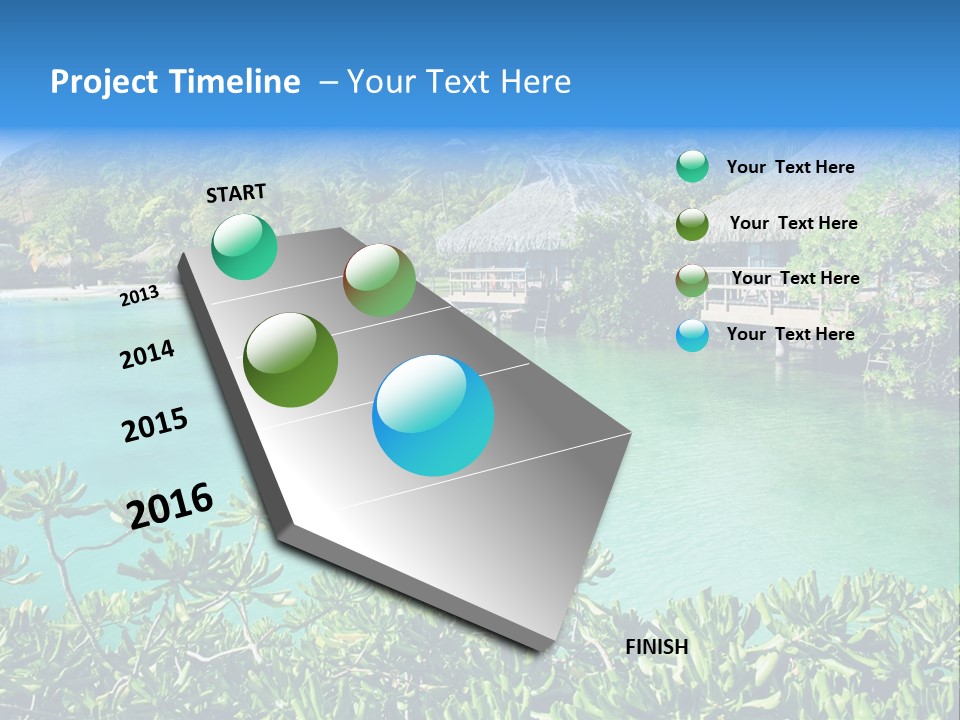 Project Timeline – Your Text Here

START

2013

2014

2015

2016

FINISH

Your Text Here

Your Text Here

Your Text Here

Your Text Here